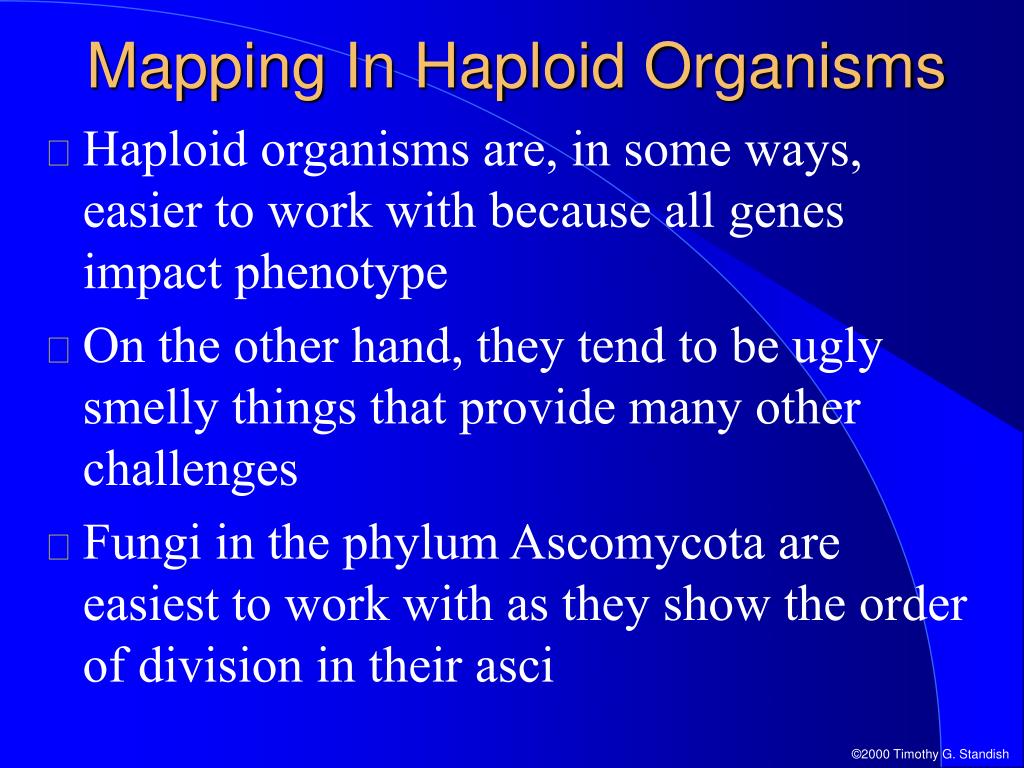 Mapping In Haploid Organisms

Haploid organisms are, in some ways, easier to work with because all genes impact phenotype

On the other hand, they tend to be ugly smelly things that provide many other challenges

Fungi in the phylum Ascomycota are easiest to work with as they show the order of division in their asci

©2000 Timothy G. Standish